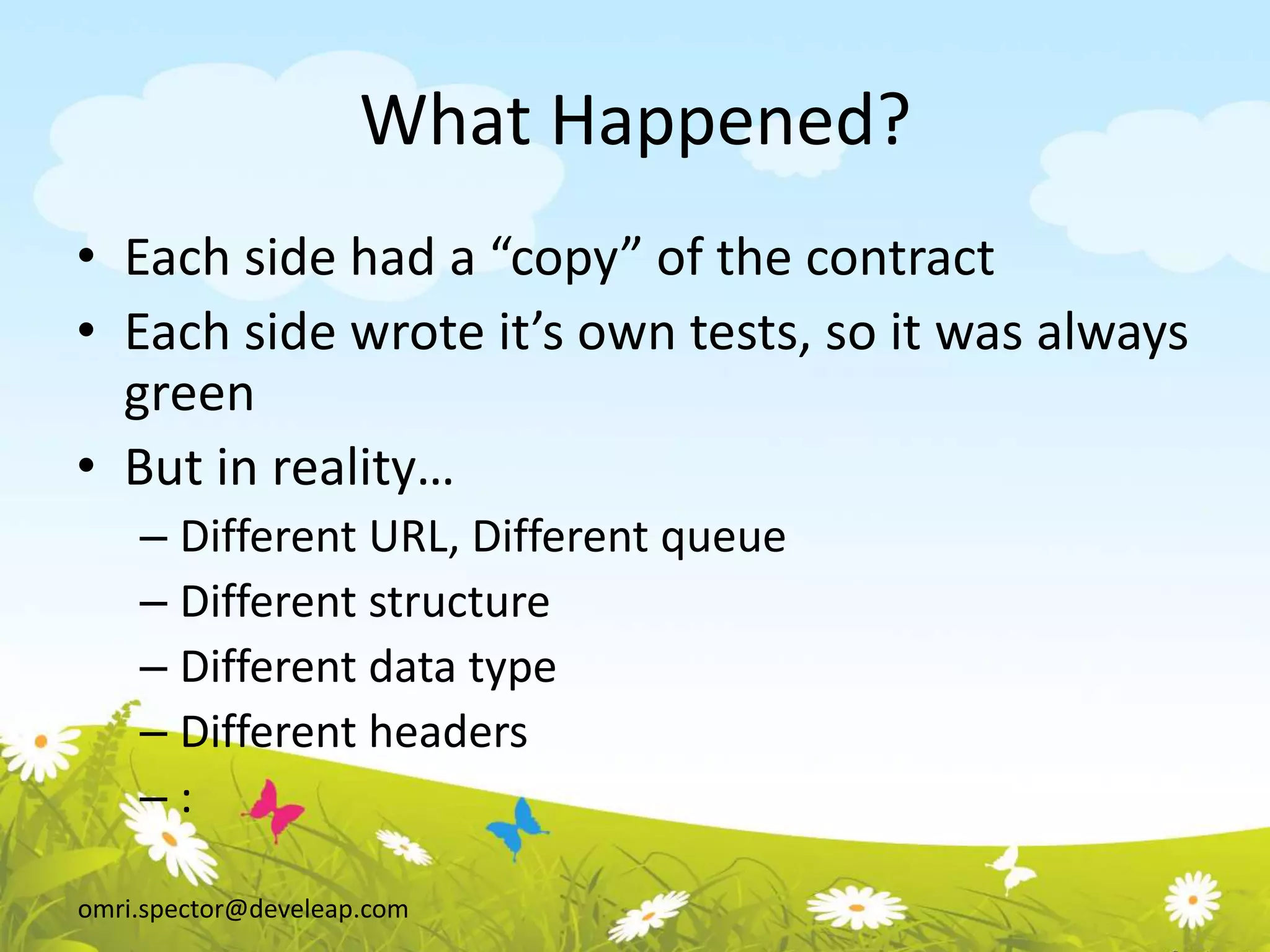 What Happened?

• Each side had a “copy” of the contract
• Each side wrote it’s own tests, so it was always green
• But in reality…
– Different URL, Different queue
– Different structure
– Different data type
– Different headers
– :

omri.spector@develeap.com